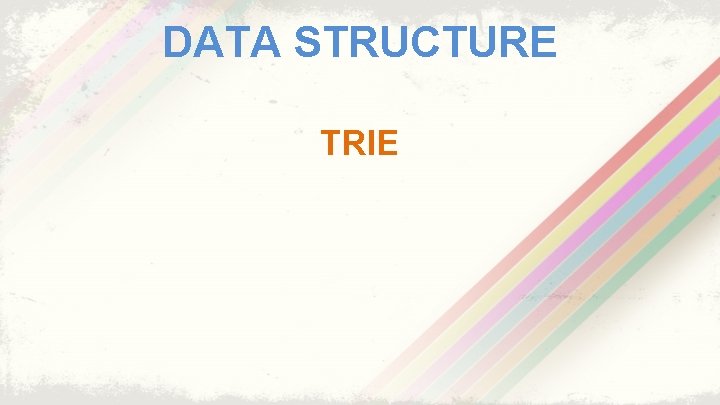 DATA STRUCTURE

TRIE